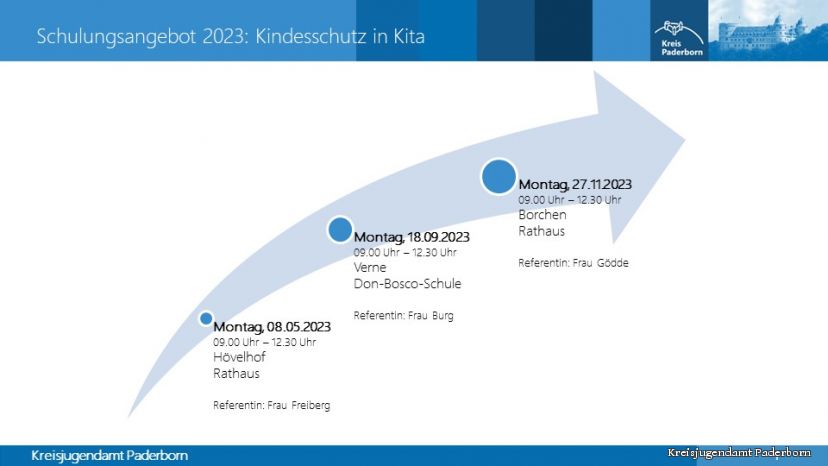 Schulungsangebot 2023: Kindesschutz in Kita

Kreis Paderborn

Montag, 08.05.2023
09.00 Uhr – 12.30 Uhr
Hövelhof
Rathaus

Referentin: Frau Freiberg

Montag, 18.09.2023
09.00 Uhr – 12.30 Uhr
Verne
Don-Bosco-Schule

Referentin: Frau Burg

Montag, 27.11.2023
09.00 Uhr – 12.30 Uhr
Borchen
Rathaus

Referentin: Frau Gödde

Kreisjugendamt Paderborn

Kreisjugendamt Paderborn